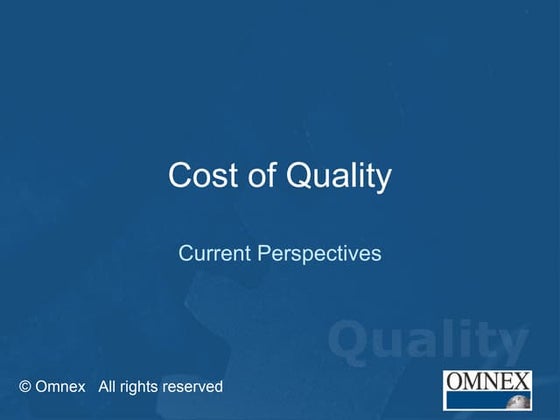 Cost of Quality

Current Perspectives

Quality

© Omnex All rights reserved

OMNEX